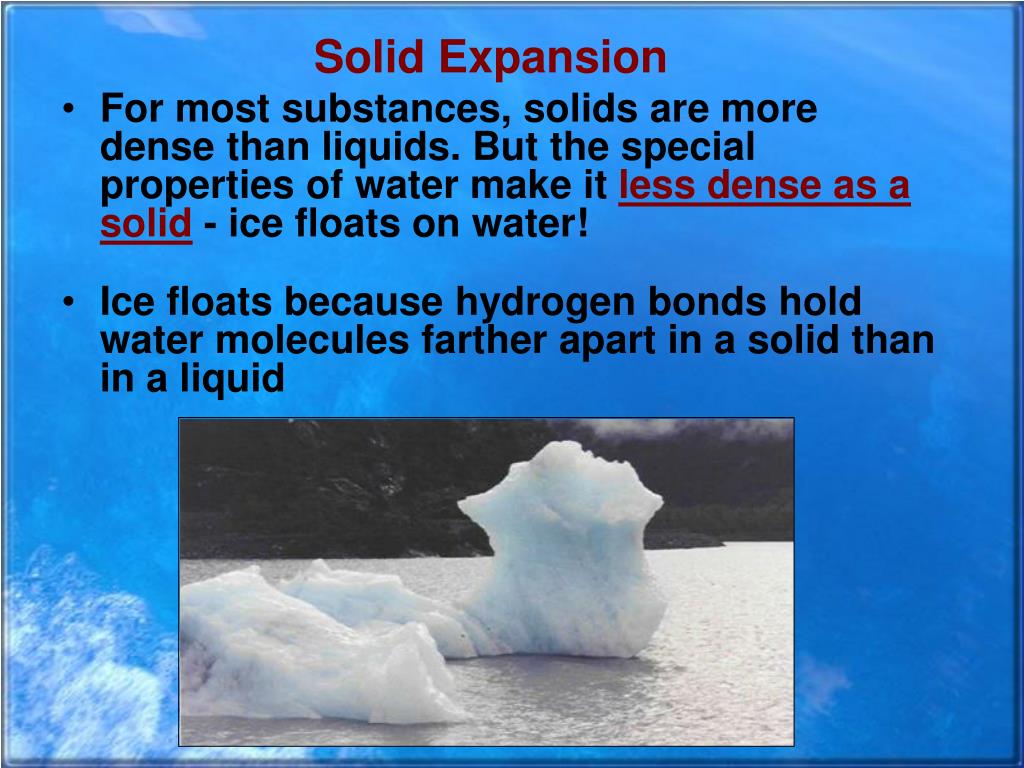 Solid Expansion

• For most substances, solids are more dense than liquids. But the special properties of water make it less dense as a solid - ice floats on water!

• Ice floats because hydrogen bonds hold water molecules farther apart in a solid than in a liquid